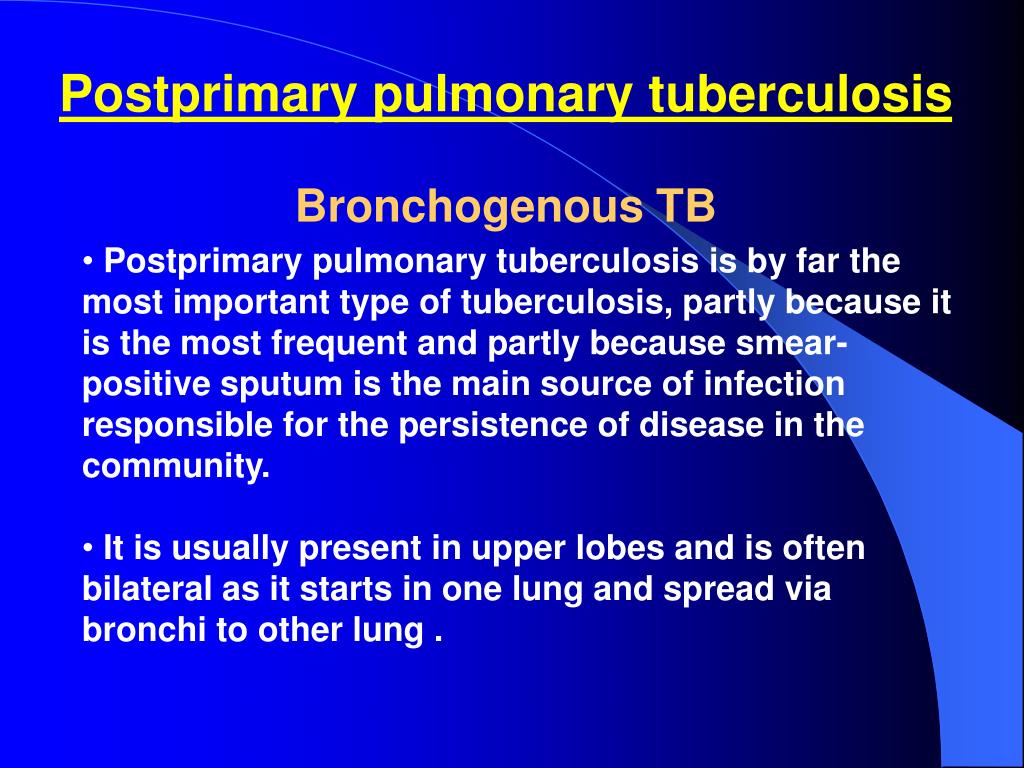 Postprimary pulmonary tuberculosis

Bronchogenous TB

• Postprimary pulmonary tuberculosis is by far the most important type of tuberculosis, partly because it is the most frequent and partly because smear-positive sputum is the main source of infection responsible for the persistence of disease in the community.

• It is usually present in upper lobes and is often bilateral as it starts in one lung and spread via bronchi to other lung .